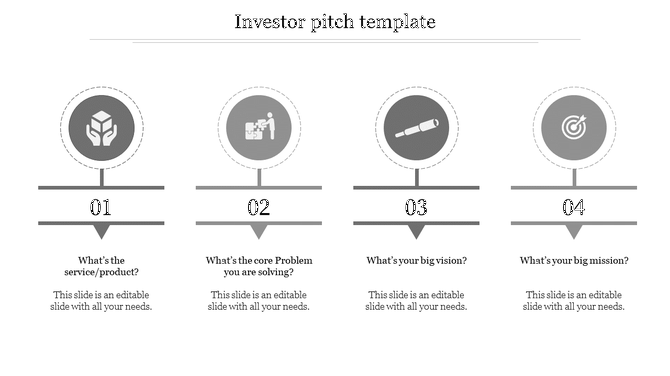 Investor pitch template

01

What's the service/product?

This slide is an editable slide with all your needs.

02

What's the core Problem you are solving?

This slide is an editable slide with all your needs.

03

What's your big vision?

This slide is an editable slide with all your needs.

04

What's your big mission?

This slide is an editable slide with all your needs.